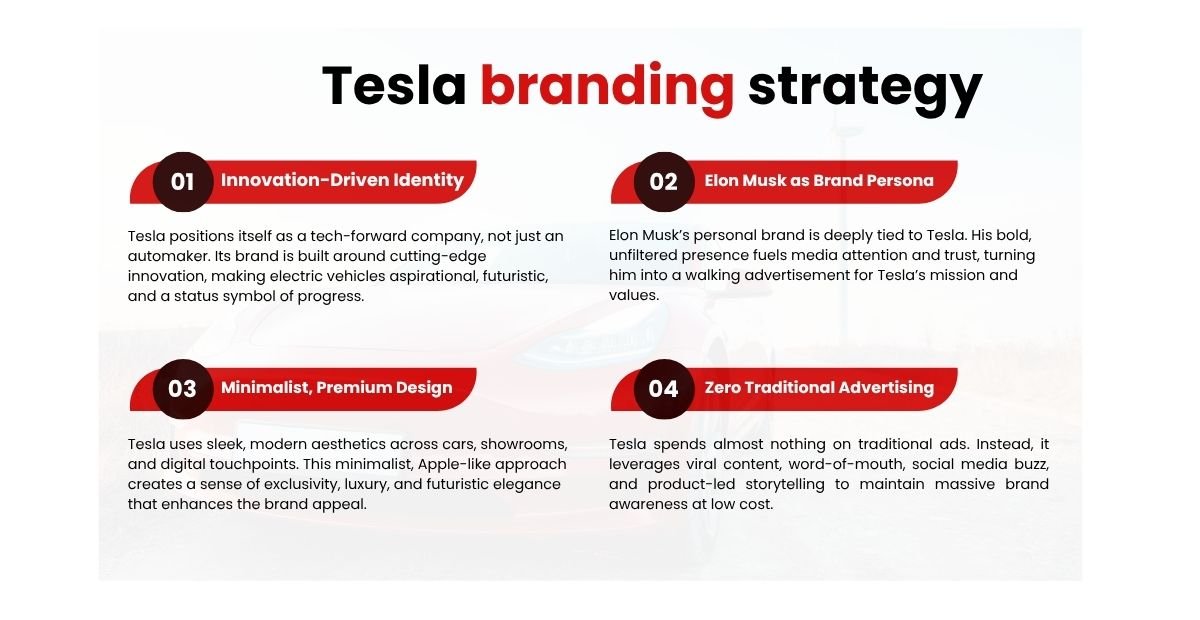 Tesla branding strategy

01 Innovation-Driven Identity

Tesla positions itself as a tech-forward company, not just an automaker. Its brand is built around cutting-edge innovation, making electric vehicles aspirational, futuristic, and a status symbol of progress.

02 Elon Musk as Brand Persona

Elon Musk's personal brand is deeply tied to Tesla. His bold, unfiltered presence fuels media attention and trust, turning him into a walking advertisement for Tesla's mission and values.

03 Minimalist, Premium Design

Tesla uses sleek, modern aesthetics across cars, showrooms, and digital touchpoints. This minimalist, Apple-like approach creates a sense of exclusivity, luxury, and futuristic elegance that enhances the brand appeal.

04 Zero Traditional Advertising

Tesla spends almost nothing on traditional ads. Instead, it leverages viral content, word-of-mouth, social media buzz, and product-led storytelling to maintain massive brand awareness at low cost.